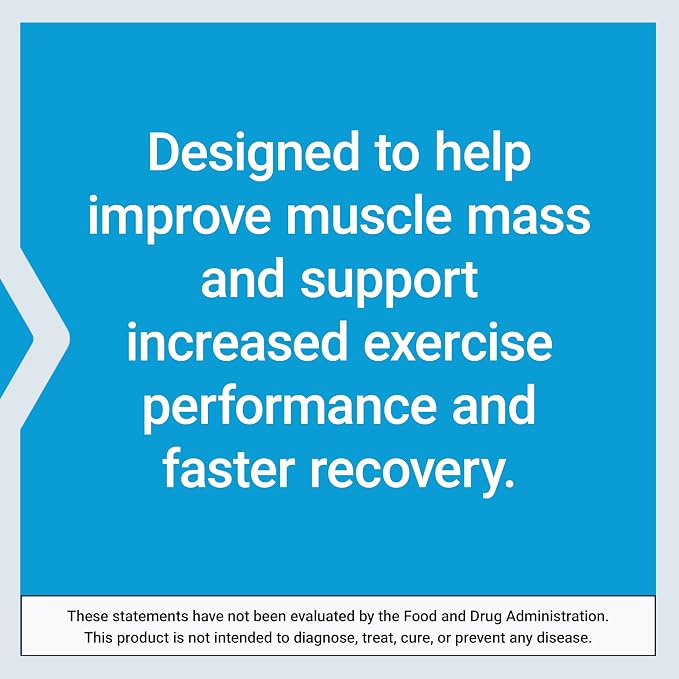 Designed to help improve muscle mass and support increased exercise performance and faster recovery.

These statements have not been evaluated by the Food and Drug Administration. This product is not intended to diagnose, treat, cure, or prevent any disease.